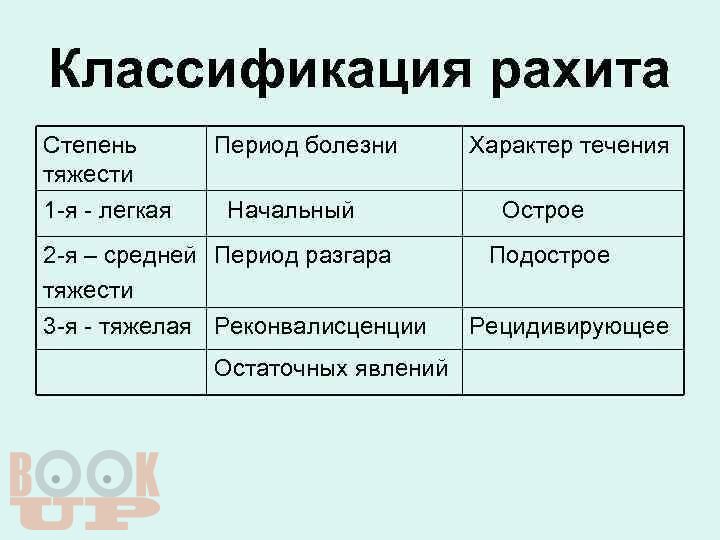 Классификация рахита

| Степень тяжести | Период болезни | Характер течения |
|---|---|---|
| 1-я - легкая | Начальный | Острое |
| 2-я – средней тяжести | Период разгара | Подострое |
| 3-я - тяжелая | Реконвалисценции | Рецидивирующее |
| | Остаточных явлений | |

BOOK UP